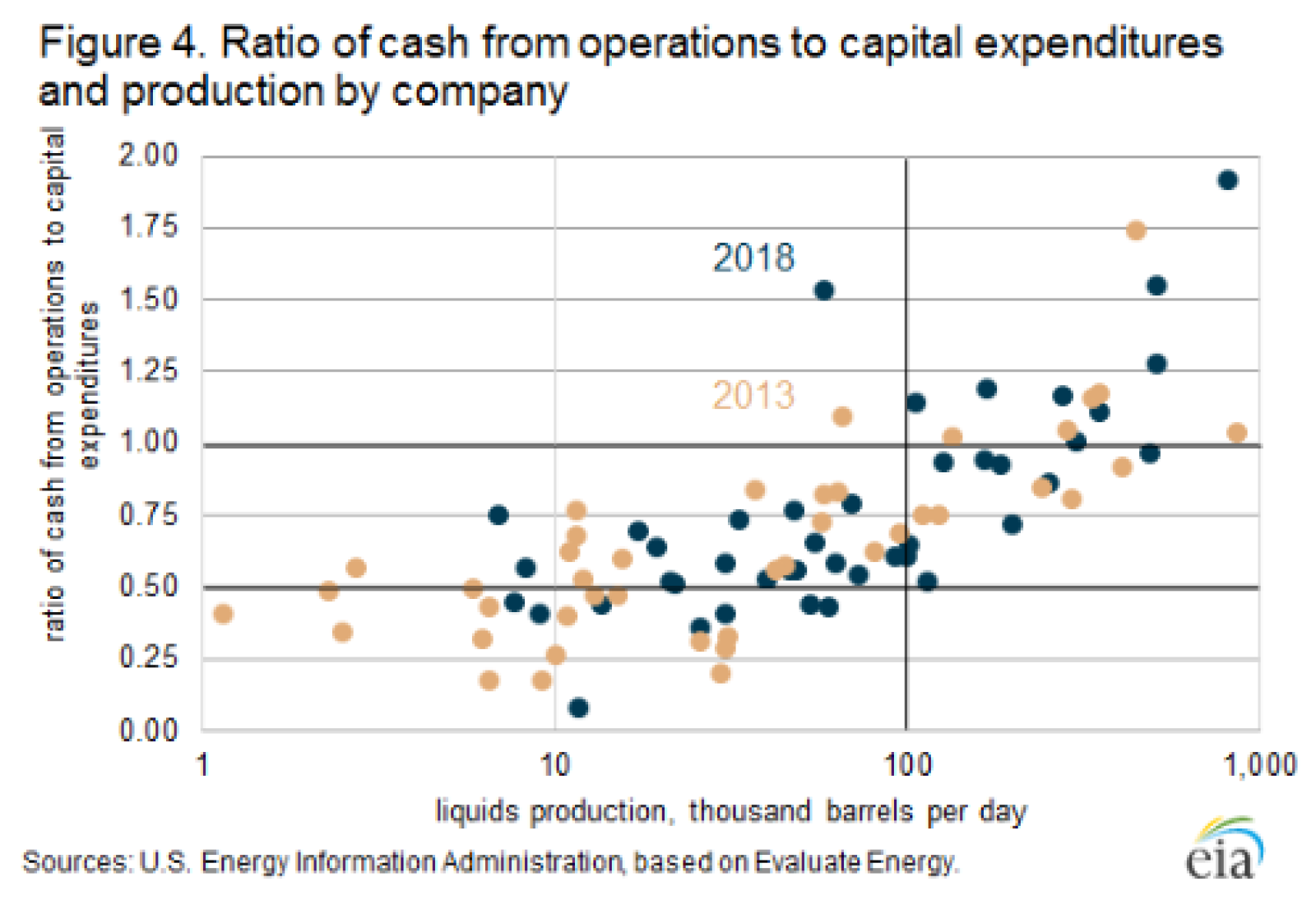 Figure 4. Ratio of cash from operations to capital expenditures and production by company

ratio of cash from operations to capital expenditures

2.00
1.75
1.50
1.25
1.00
0.75
0.50
0.25
0.00

2018
2013

1
10
100
1,000

liquids production, thousand barrels per day

Sources: U.S. Energy Information Administration, based on Evaluate Energy.

eia